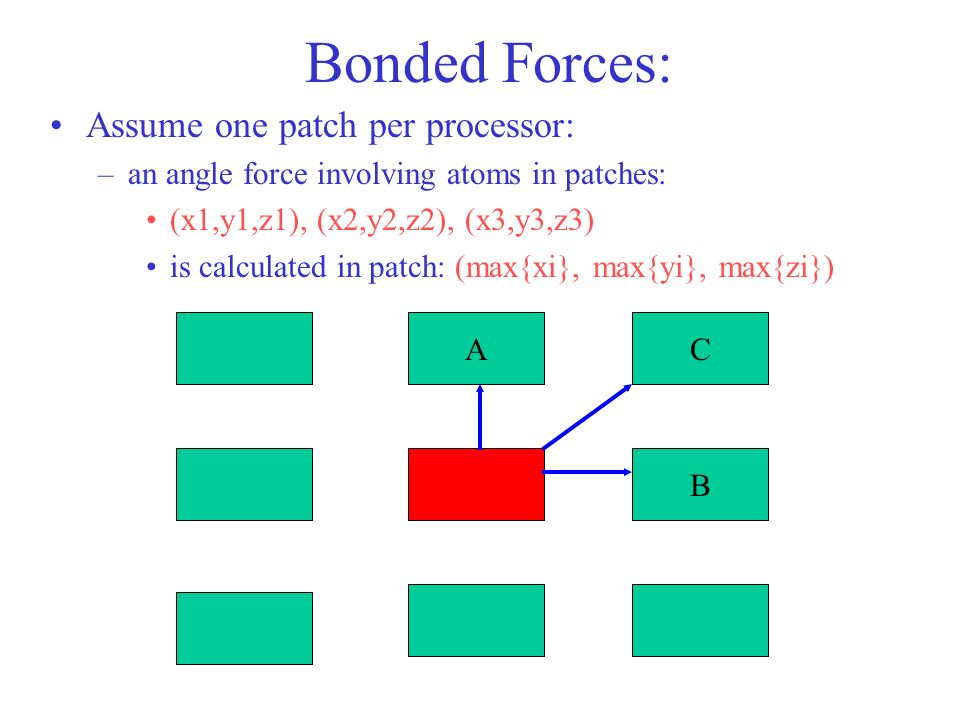 Bonded Forces:

• Assume one patch per processor:
– an angle force involving atoms in patches:
• (x1,y1,z1), (x2,y2,z2), (x3,y3,z3)
• is calculated in patch: (max{xi}, max{yi}, max{zi})

A

C

B